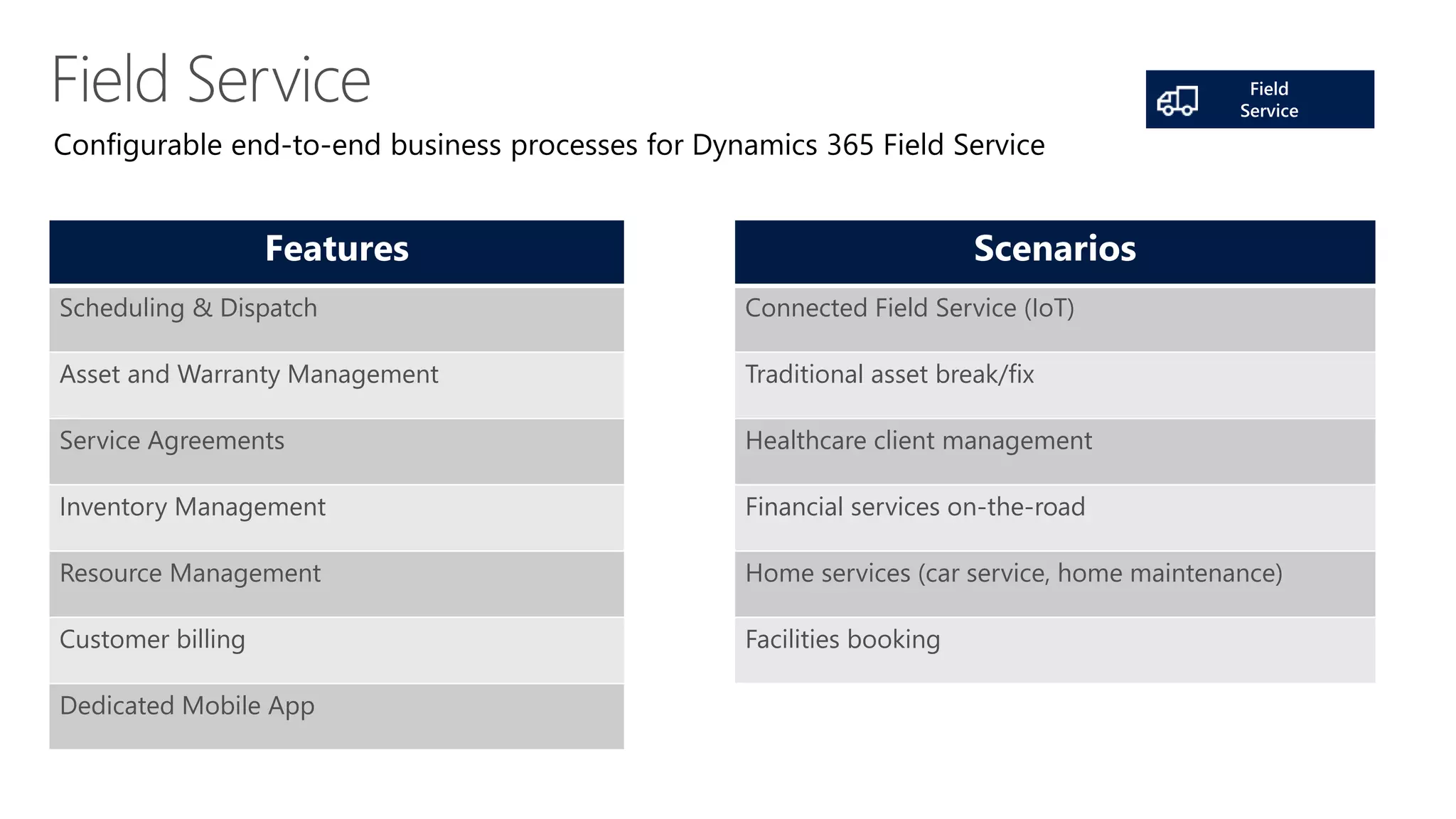 Field Service

Field Service

Configurable end-to-end business processes for Dynamics 365 Field Service

| Features |
|---|
| Scheduling & Dispatch |
| Asset and Warranty Management |
| Service Agreements |
| Inventory Management |
| Resource Management |
| Customer billing |
| Dedicated Mobile App |

| Scenarios |
|---|
| Connected Field Service (IoT) |
| Traditional asset break/fix |
| Healthcare client management |
| Financial services on-the-road |
| Home services (car service, home maintenance) |
| Facilities booking |